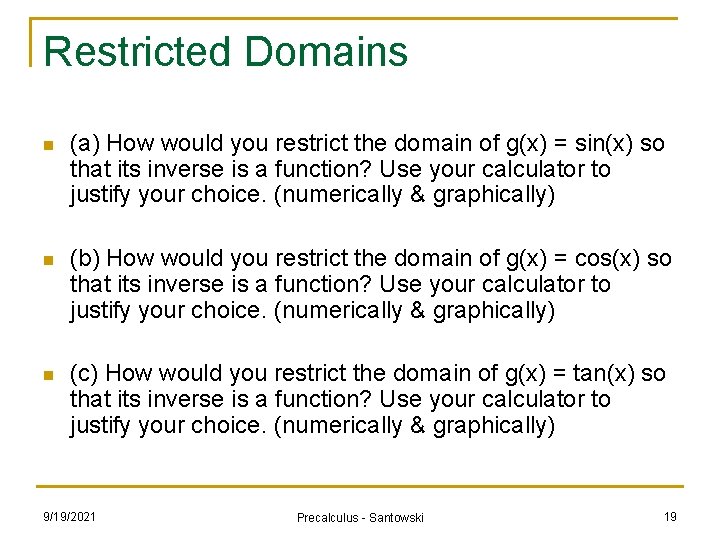 Restricted Domains

(a) How would you restrict the domain of g(x) = sin(x) so that its inverse is a function? Use your calculator to justify your choice. (numerically & graphically)

(b) How would you restrict the domain of g(x) = cos(x) so that its inverse is a function? Use your calculator to justify your choice. (numerically & graphically)

(c) How would you restrict the domain of g(x) = tan(x) so that its inverse is a function? Use your calculator to justify your choice. (numerically & graphically)

9/19/2021

Precalculus - Santowski

19